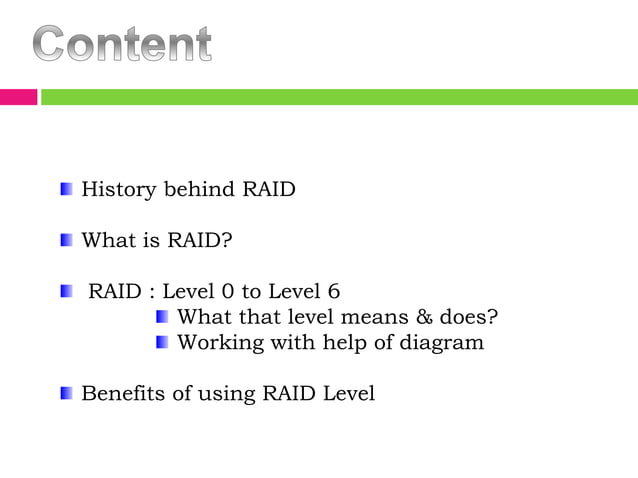 Content

History behind RAID

What is RAID?

RAID : Level 0 to Level 6
What that level means & does?
Working with help of diagram

Benefits of using RAID Level